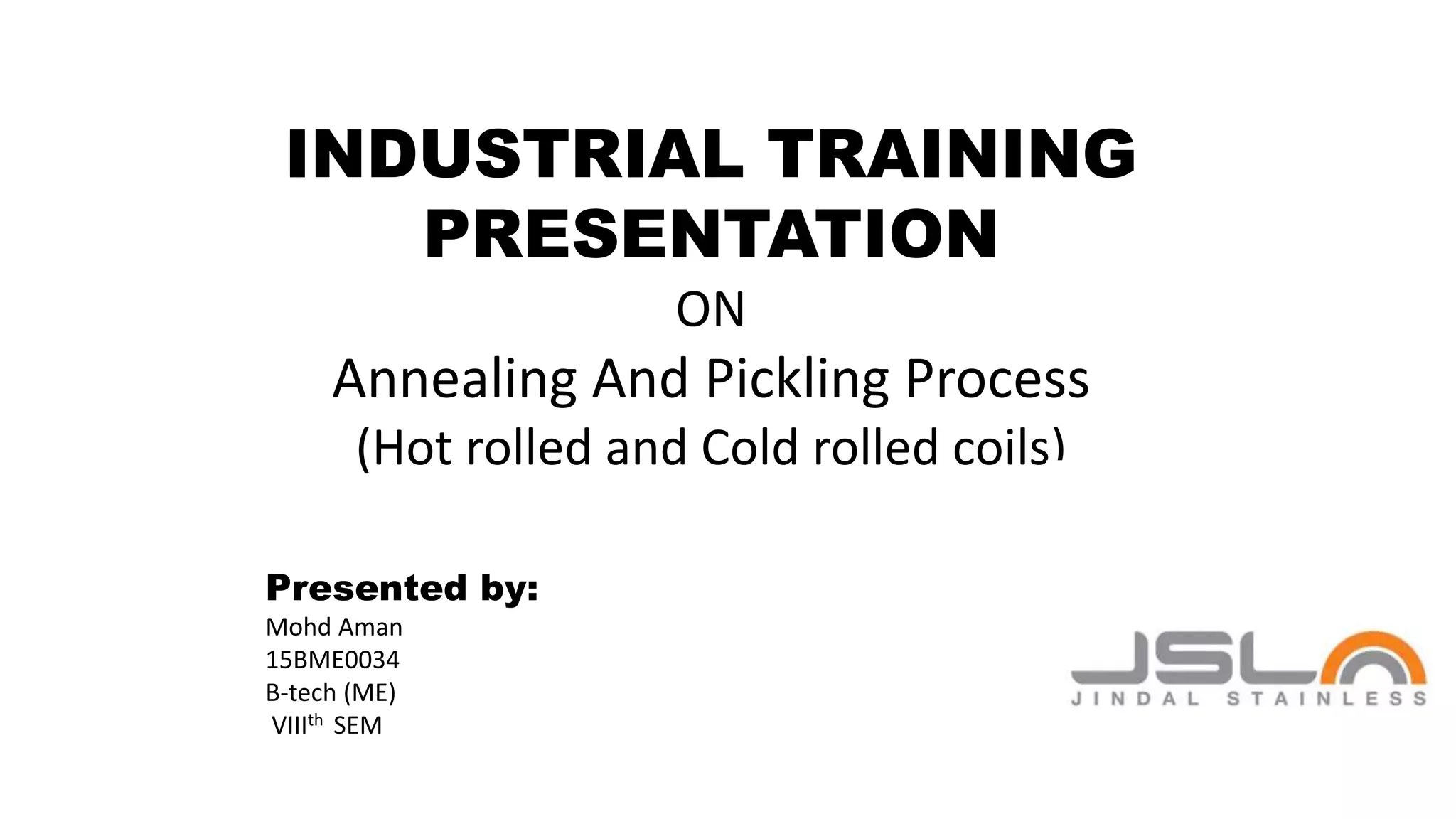 INDUSTRIAL TRAINING PRESENTATION

ON

Annealing And Pickling Process

(Hot rolled and Cold rolled coils)

Presented by:

Mohd Aman
15BME0034
B-tech (ME)
VIII$^{th}$ SEM

JSL

JINDAL STAINLESS